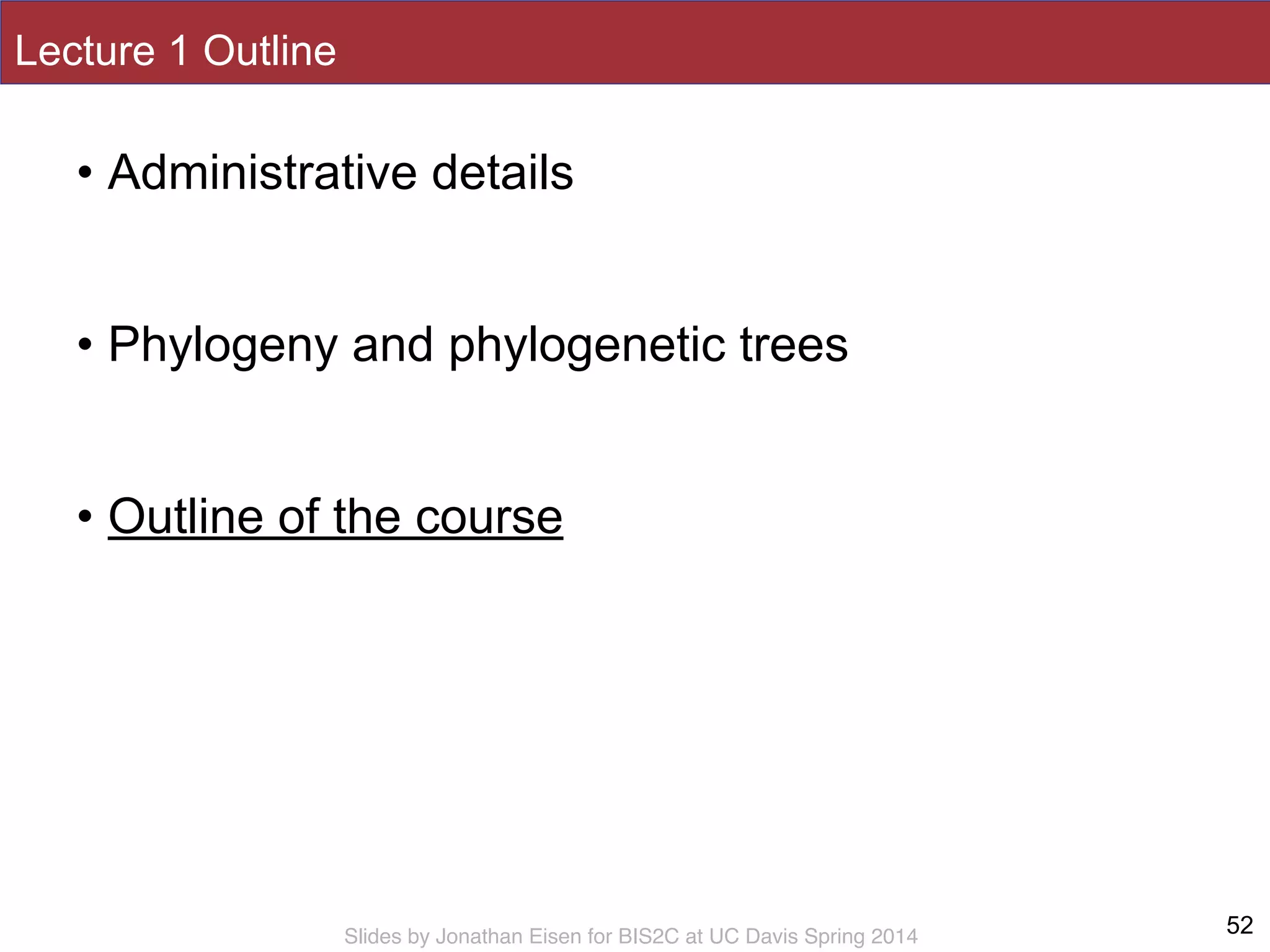 Lecture 1 Outline

• Administrative details

• Phylogeny and phylogenetic trees

• Outline of the course

Slides by Jonathan Eisen for BIS2C at UC Davis Spring 2014

52